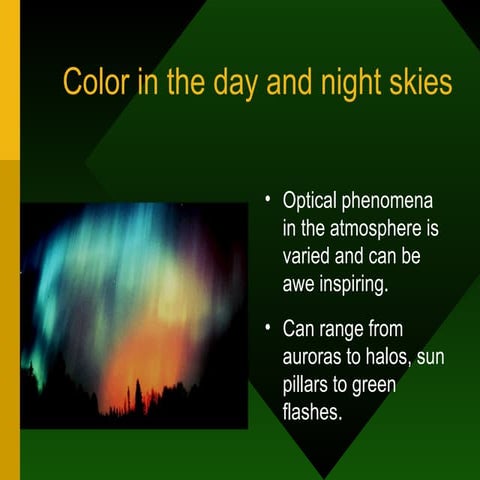 Color in the day and night skies

• Optical phenomena in the atmosphere is varied and can be awe inspiring.

• Can range from auroras to halos, sun pillars to green flashes.